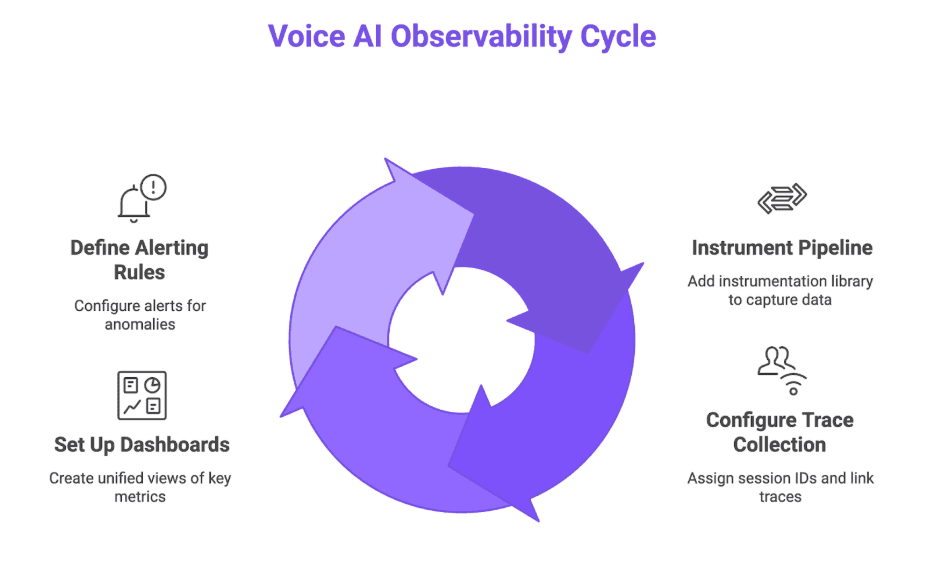 Voice AI Observability Cycle

Define Alerting Rules

Configure alerts for anomalies

Set Up Dashboards

Create unified views of key metrics

Instrument Pipeline

Add instrumentation library to capture data

Configure Trace Collection

Assign session IDs and link traces